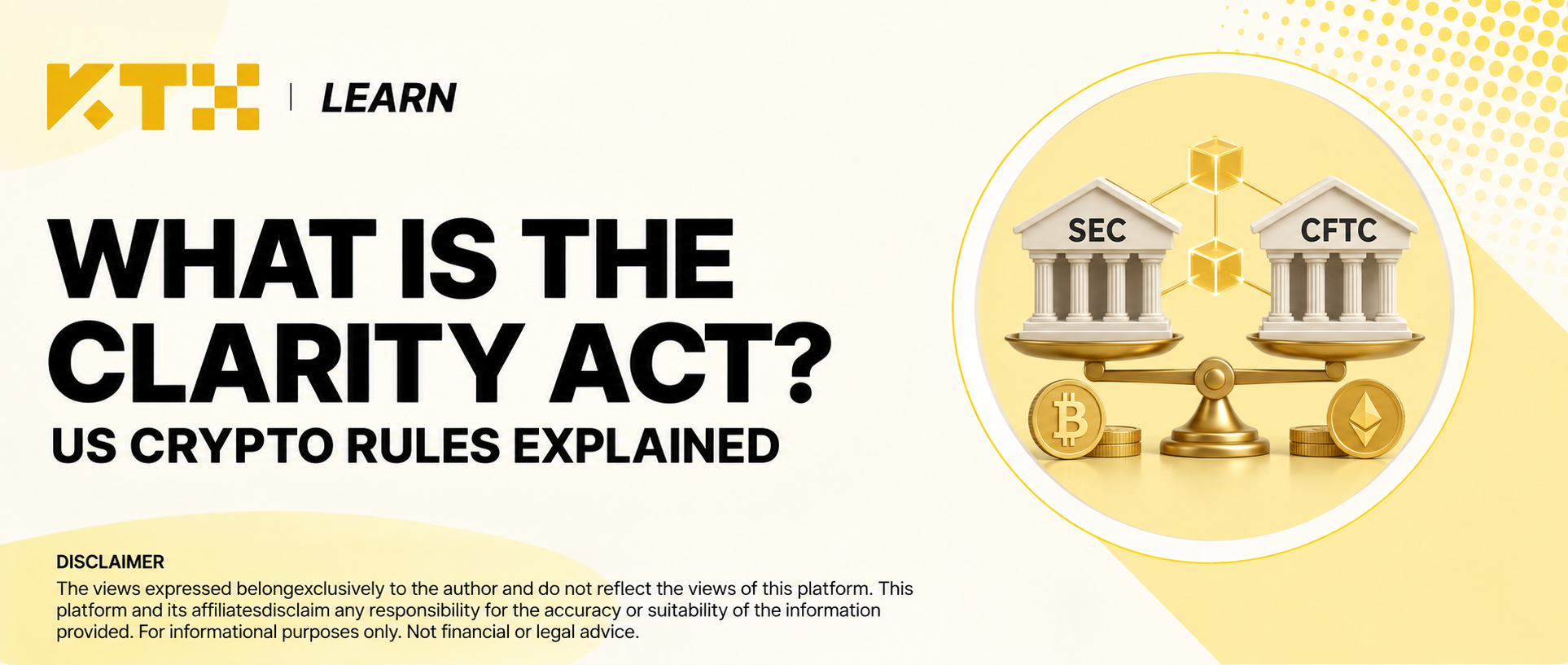 KTX | LEARN

WHAT IS THE CLARITY ACT?

US CRYPTO RULES EXPLAINED

SEC

CFTC

DISCLAIMER

The views expressed belongexclusively to the author and do not reflect the views of this platform. This platform and its affiliatesdisclaim any responsibility for the accuracy or suitability of the information provided. For informational purposes only. Not financial or legal advice.